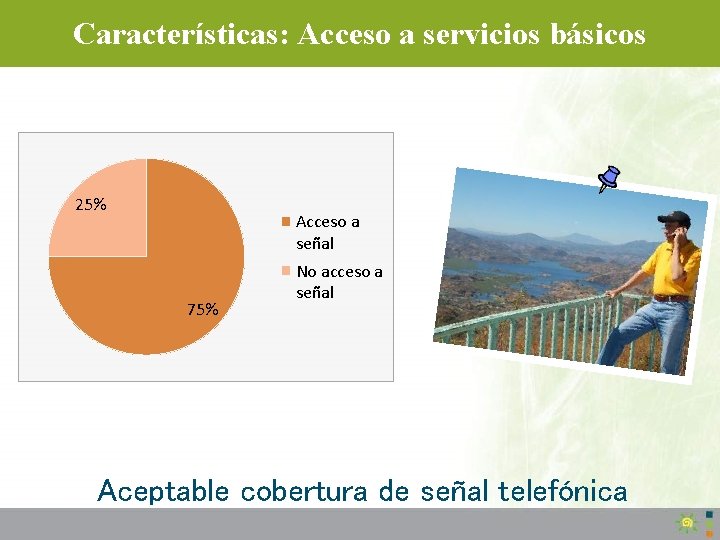 Características: Acceso a servicios básicos

25%

75%

Acceso a señal

No acceso a señal

Aceptable cobertura de señal telefónica